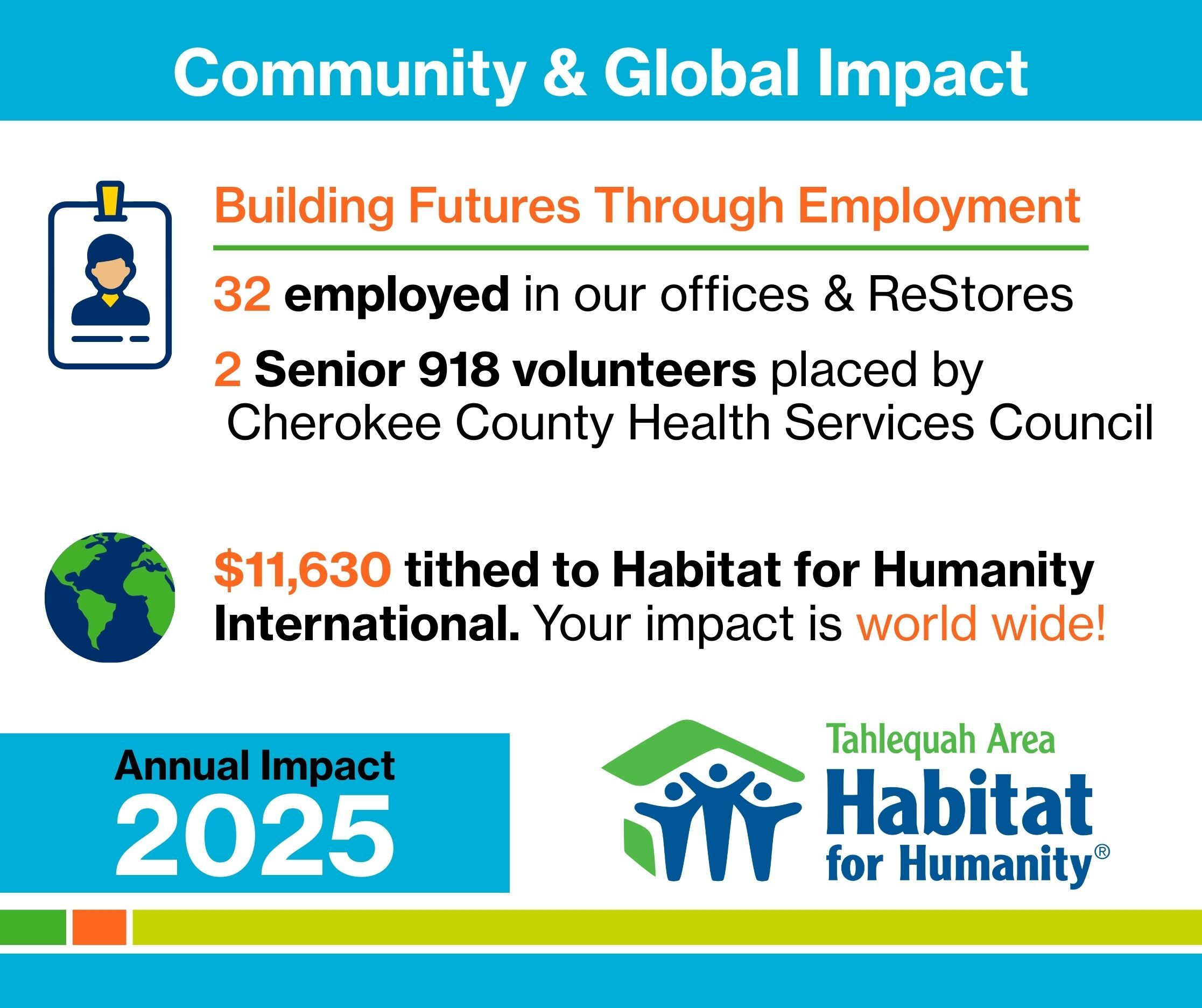 Community & Global Impact

Building Futures Through Employment

32 employed in our offices & ReStores

2 Senior 918 volunteers placed by Cherokee County Health Services Council

$11,630 tithed to Habitat for Humanity International. Your impact is world wide!

Annual Impact
2025

Tahlequah Area
Habitat
for Humanity®